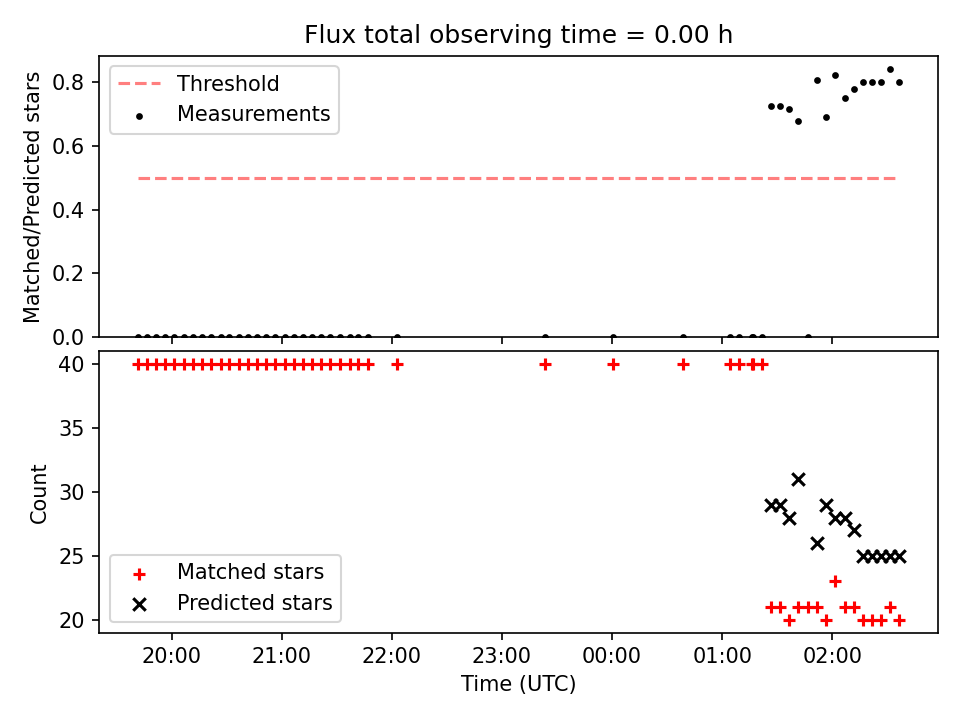 Flux total observing time = 0.00 h

Threshold
Measurements

Matched/Predicted stars

0.8
0.6
0.4
0.2
0.0

40
35
30
25
20

Count

Matched stars
Predicted stars

20:00
21:00
22:00
23:00
00:00
01:00
02:00

Time (UTC)